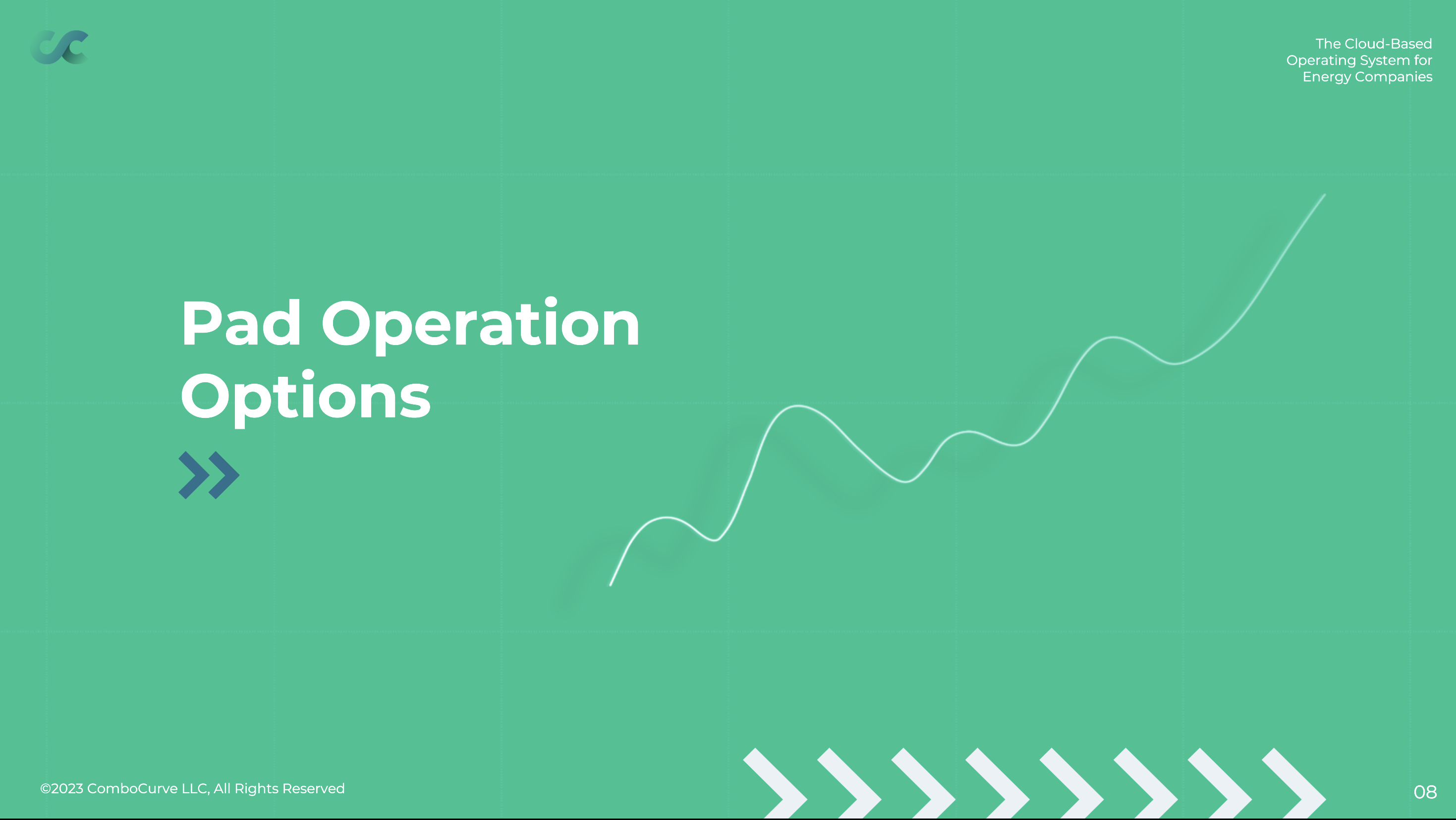 The Cloud-Based Operating System for Energy Companies

Pad Operation Options

©2023 ComboCurve LLC, All Rights Reserved

08